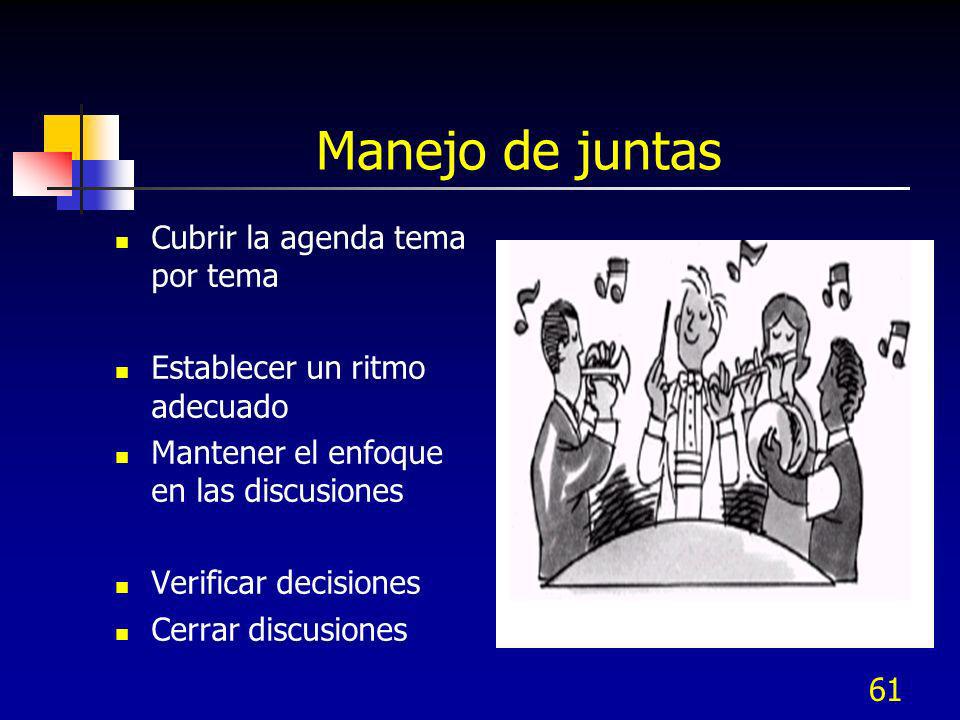 Manejo de juntas

- Cubrir la agenda tema por tema
- Establecer un ritmo adecuado
- Mantener el enfoque en las discusiones
- Verificar decisiones
- Cerrar discusiones

61